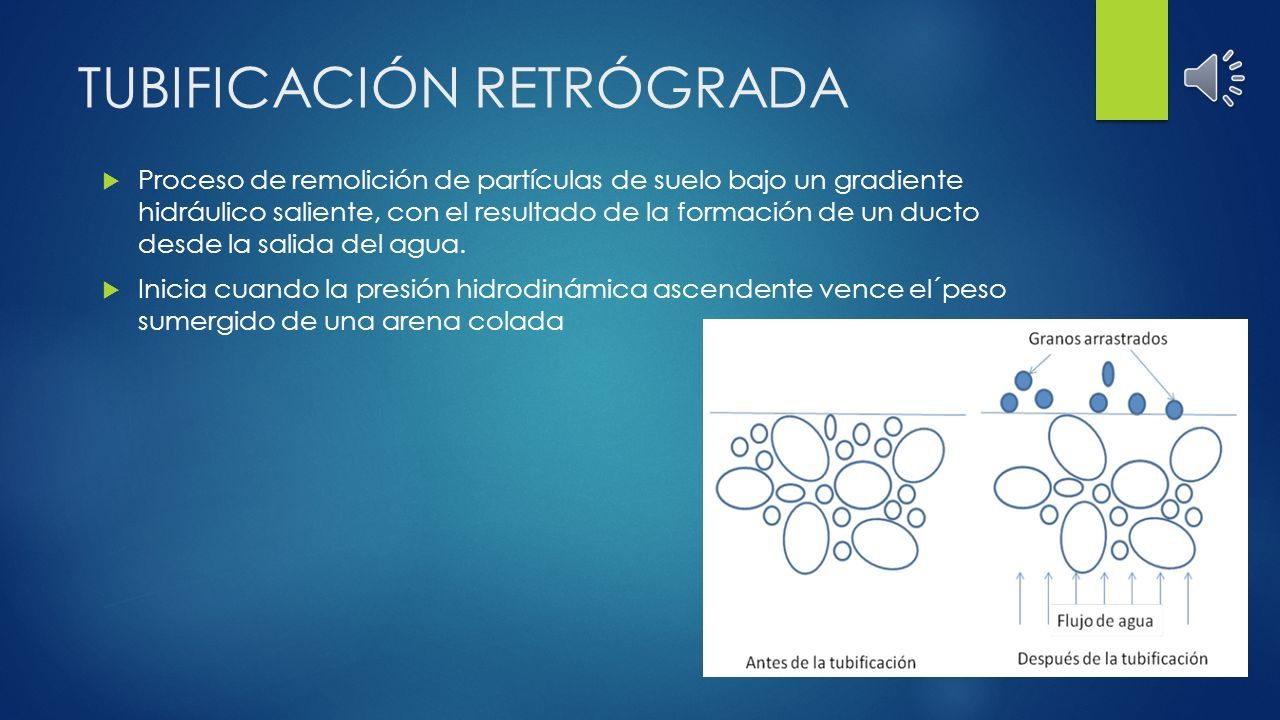 TUBIFICACIÓN RETRÓGRADA

Proceso de remolición de partículas de suelo bajo un gradiente hidráulico saliente, con el resultado de la formación de un ducto desde la salida del agua.

Inicia cuando la presión hidrodinámica ascendente vence el´peso sumergido de una arena colada

Granos arrastrados

Flujo de agua

Antes de la tubificación

Después de la tubificación